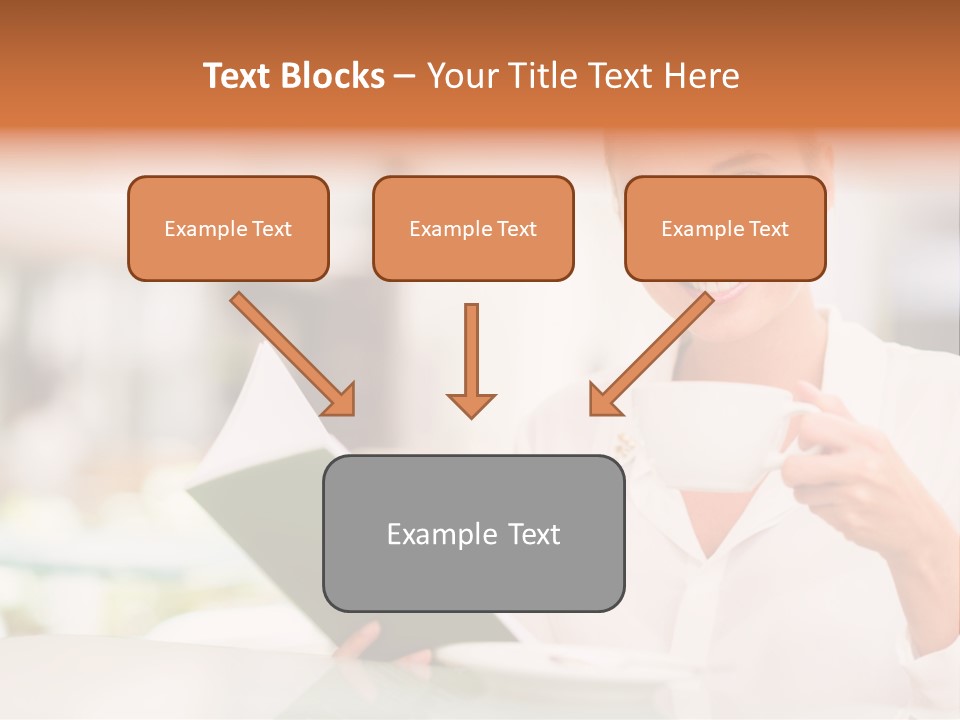 Text Blocks – Your Title Text Here

Example Text

Example Text

Example Text

Example Text